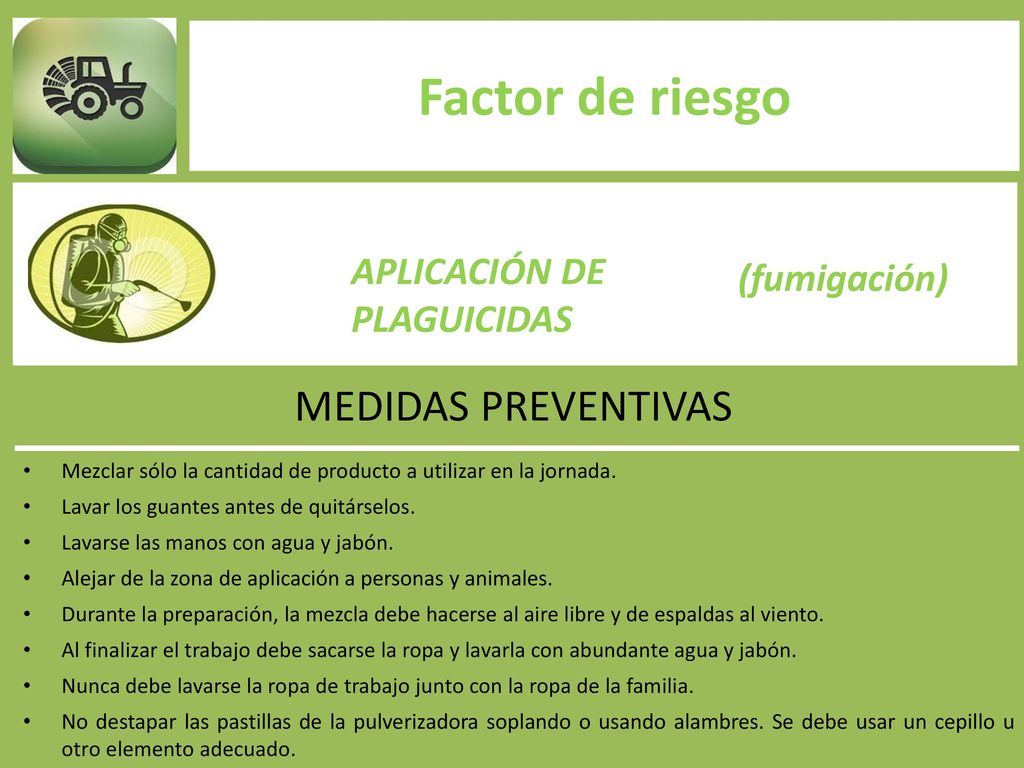 Factor de riesgo

APLICACIÓN DE PLAGUICIDAS

(fumigación)

MEDIDAS PREVENTIVAS

• Mezclar sólo la cantidad de producto a utilizar en la jornada.
• Lavar los guantes antes de quitárselos.
• Lavarse las manos con agua y jabón.
• Alejar de la zona de aplicación a personas y animales.
• Durante la preparación, la mezcla debe hacerse al aire libre y de espaldas al viento.
• Al finalizar el trabajo debe sacarse la ropa y lavarla con abundante agua y jabón.
• Nunca debe lavarse la ropa de trabajo junto con la ropa de la familia.
• No destapar las pastillas de la pulverizadora soplando o usando alambres. Se debe usar un cepillo u otro elemento adecuado.